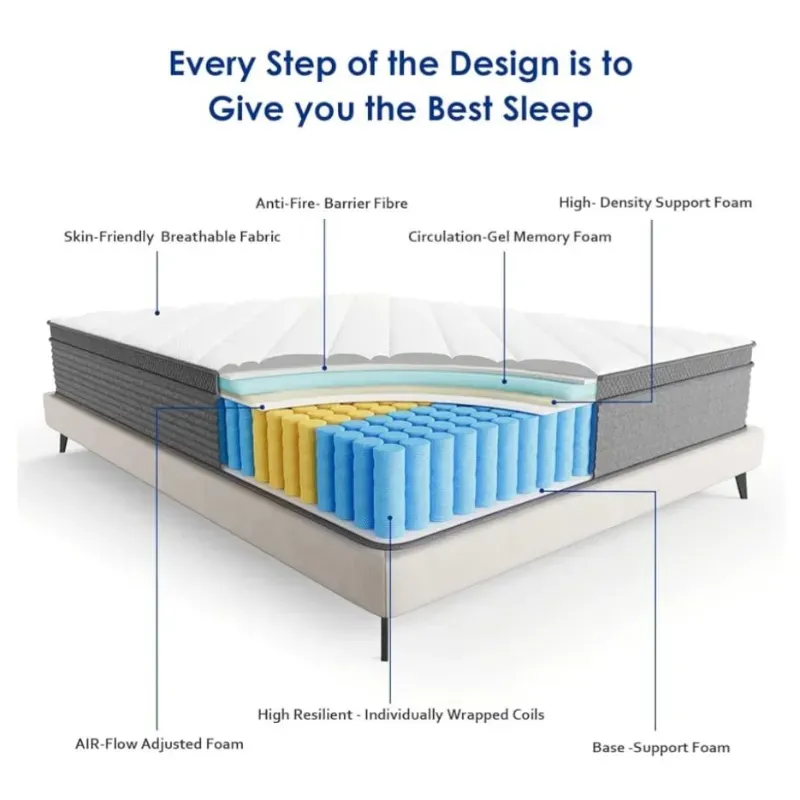 Every Step of the Design is to Give you the Best Sleep

Anti-Fire- Barrier Fibre

High- Density Support Foam

Skin-Friendly Breathable Fabric

Circulation-Gel Memory Foam

High Resilient - Individually Wrapped Coils

AIR-Flow Adjusted Foam

Base -Support Foam